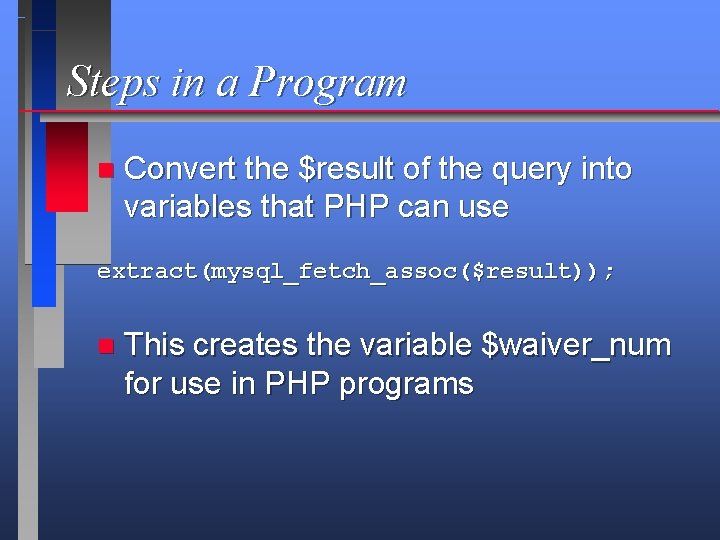 Steps in a Program

Convert the \$result of the query into variables that PHP can use

extract(mysql_fetch_assoc(\$result));

This creates the variable \$waiver_num for use in PHP programs